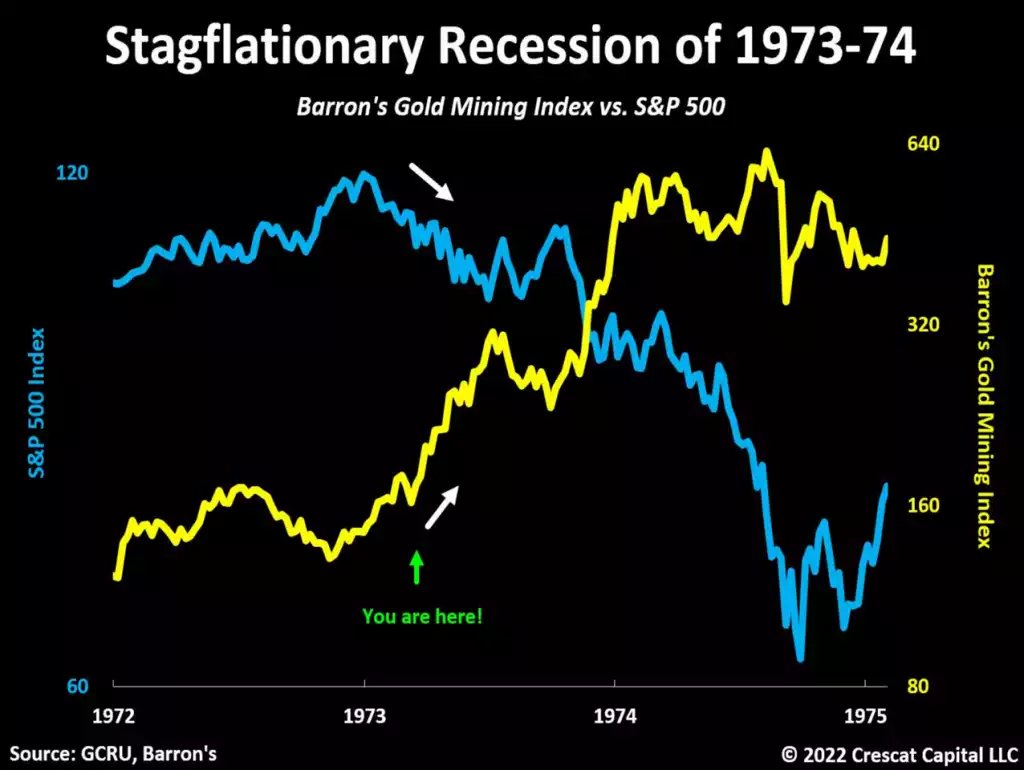 Stagflationary Recession of 1973-74

Barron's Gold Mining Index vs. S&P 500

120

60

S&P 500 Index

640

320

160

80

Barron's Gold Mining Index

You are here!

1972

1973

1974

1975

Source: GCRU, Barron's

© 2022 Crescat Capital LLC